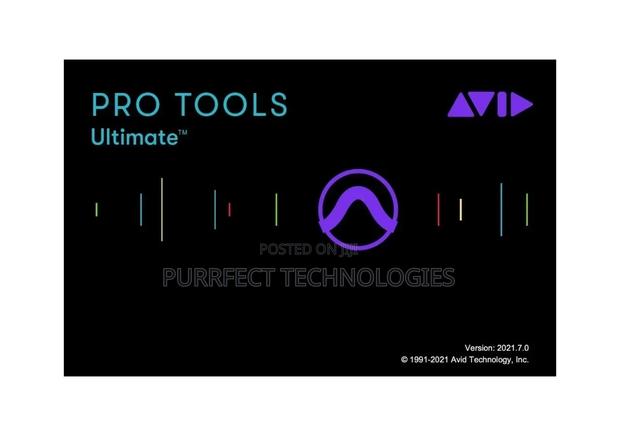 PRO TOOLS
Ultimate™

AVID

POSTED ON jiji

PURRFECT TECHNOLOGIES

Version: 2021.7.0
© 1991-2021 Avid Technology, Inc.